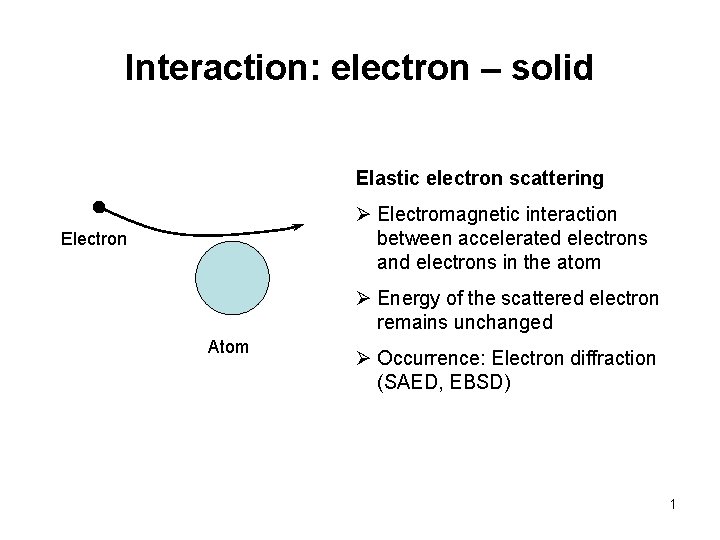 Interaction: electron – solid

Electron

Atom

Elastic electron scattering

➢ Electromagnetic interaction between accelerated electrons and electrons in the atom

➢ Energy of the scattered electron remains unchanged

➢ Occurrence: Electron diffraction (SAED, EBSD)

1